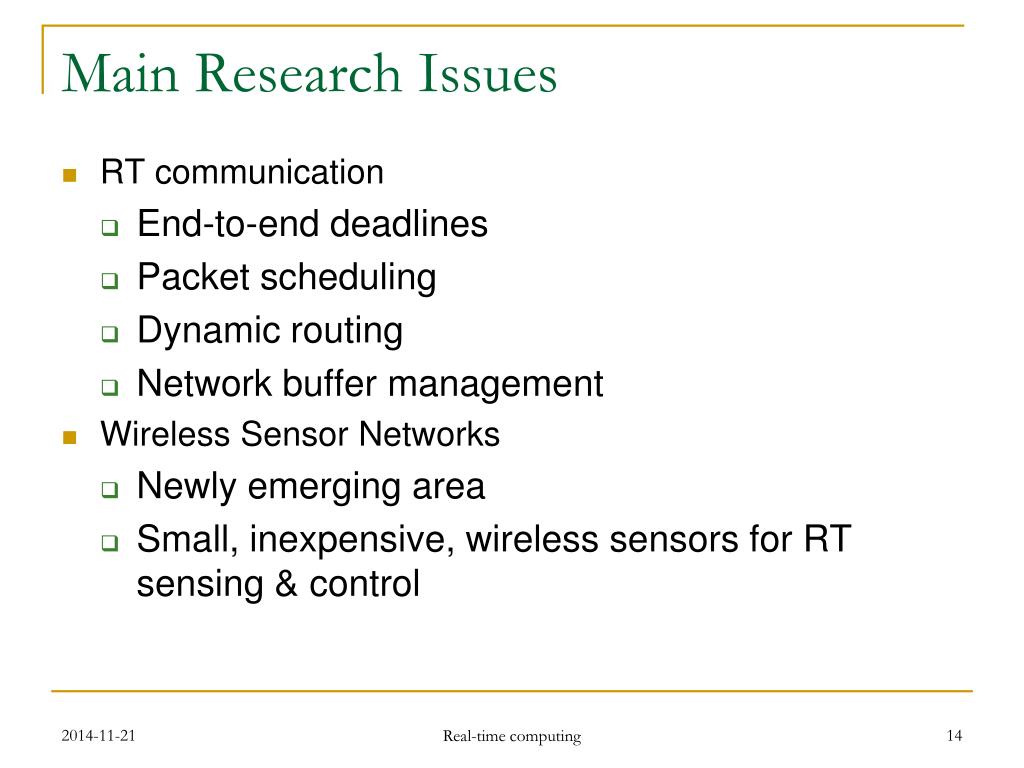 Main Research Issues

- RT communication
  - End-to-end deadlines
  - Packet scheduling
  - Dynamic routing
  - Network buffer management
- Wireless Sensor Networks
  - Newly emerging area
  - Small, inexpensive, wireless sensors for RT sensing & control

2014-11-21

Real-time computing

14